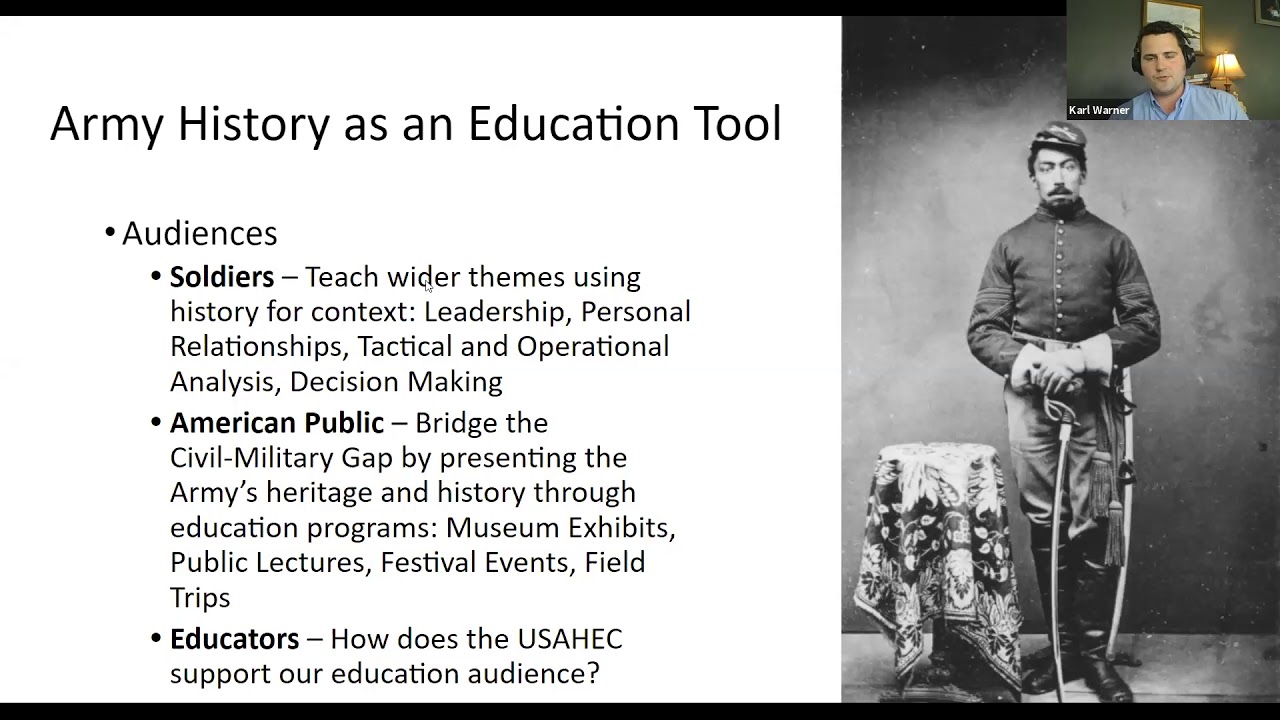 Army History as an Education Tool

• Audiences

• **Soldiers** – Teach wider themes using history for context: Leadership, Personal Relationships, Tactical and Operational Analysis, Decision Making

• **American Public** – Bridge the Civil-Military Gap by presenting the Army's heritage and history through education programs: Museum Exhibits, Public Lectures, Festival Events, Field Trips

• **Educators** – How does the USAHEC support our education audience?

Karl Warner